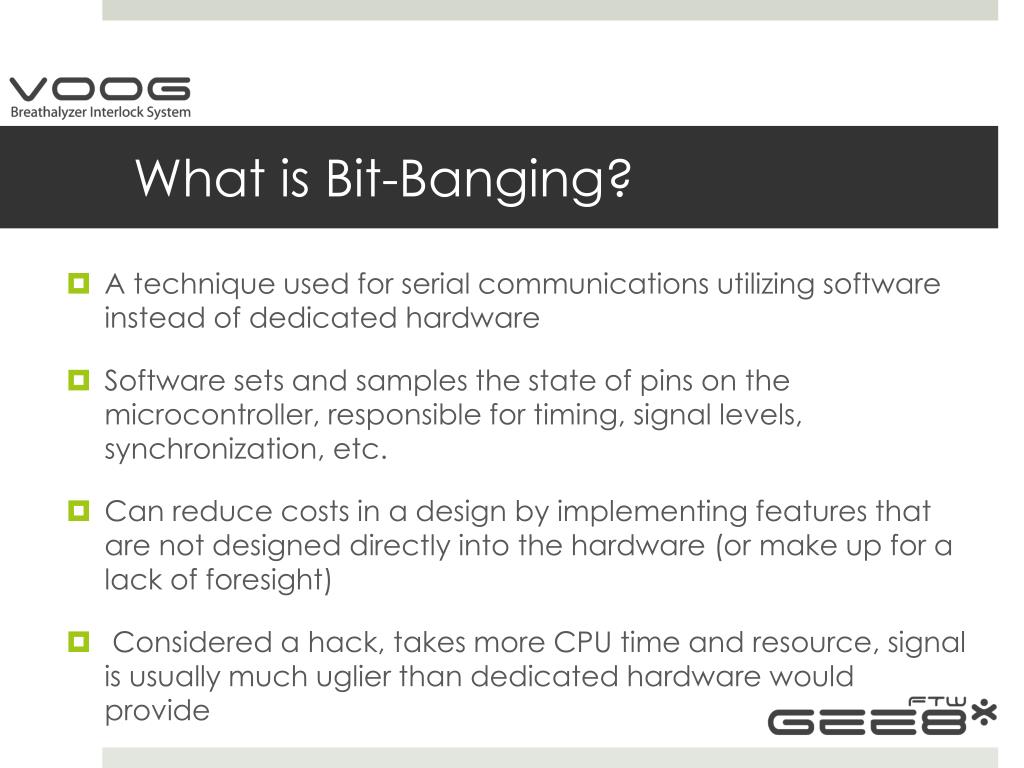 VOOG
Breathalyzer Interlock System

What is Bit-Banging?

A technique used for serial communications utilizing software instead of dedicated hardware

Software sets and samples the state of pins on the microcontroller, responsible for timing, signal levels, synchronization, etc.

Can reduce costs in a design by implementing features that are not designed directly into the hardware (or make up for a lack of foresight)

Considered a hack, takes more CPU time and resource, signal is usually much uglier than dedicated hardware would provide

FTW
GEE8*